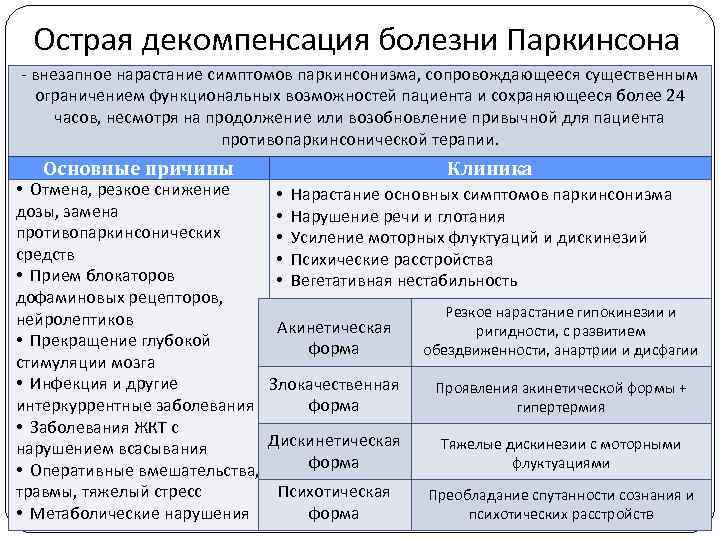 Острая декомпенсация болезни Паркинсона

- внезапное нарастание симптомов паркинсонизма, сопровождающееся существенным ограничением функциональных возможностей пациента и сохраняющееся более 24 часов, несмотря на продолжение или возобновление привычной для пациента противопаркинсонической терапии.

Основные причины

• Отмена, резкое снижение дозы, замена противопаркинсонических средств
• Прием блокаторов дофаминовых рецепторов, нейролептиков
• Прекращение глубокой стимуляции мозга
• Инфекция и другие интеркуррентные заболевания
• Заболевания ЖКТ с нарушением всасывания
• Оперативные вмешательства, травмы, тяжелый стресс
• Метаболические нарушения

Клиника

• Нарастание основных симптомов паркинсонизма
• Нарушение речи и глотания
• Усиление моторных флуктуаций и дискинезий
• Психические расстройства
• Вегетативная нестабильность

| Акинетическая форма | Резкое нарастание гипокинезии и ригидности, с развитием обездвиженности, анартрии и дисфагии |
|---|---|
| Злокачественная форма | Проявления акинетической формы + гипертермия |
| Дискинетическая форма | Тяжелые дискинезии с моторными флуктуациями |
| Психотическая форма | Преобладание спутанности сознания и психотических расстройств |